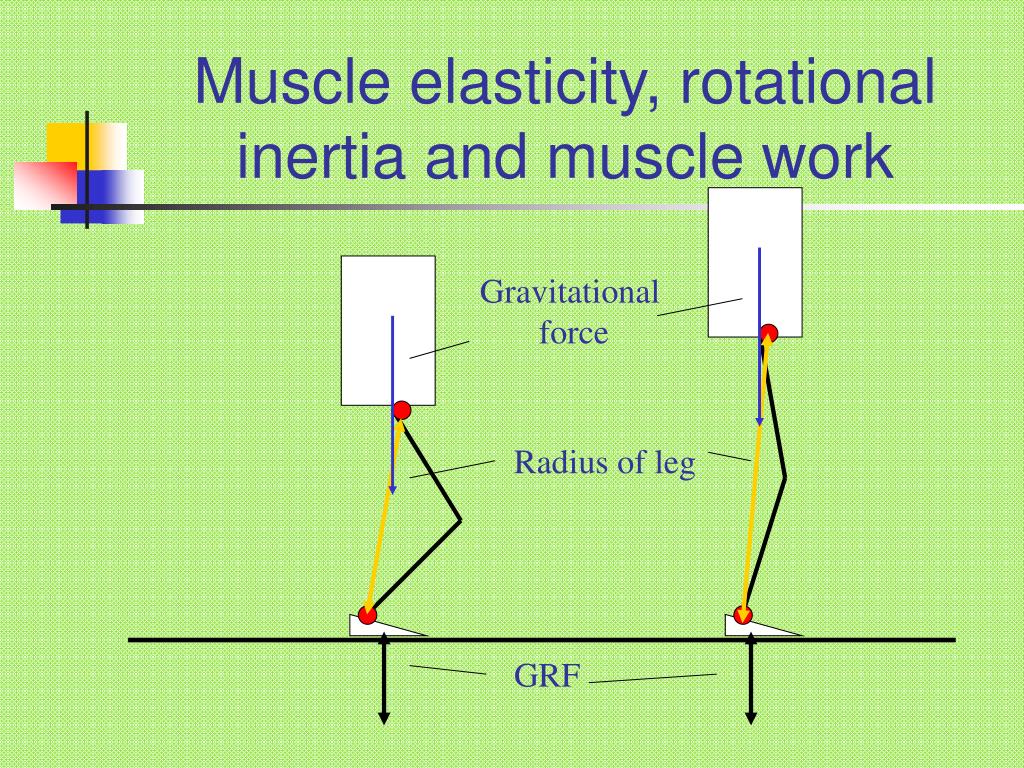 Muscle elasticity, rotational inertia and muscle work

Gravitational force

Radius of leg

GRF